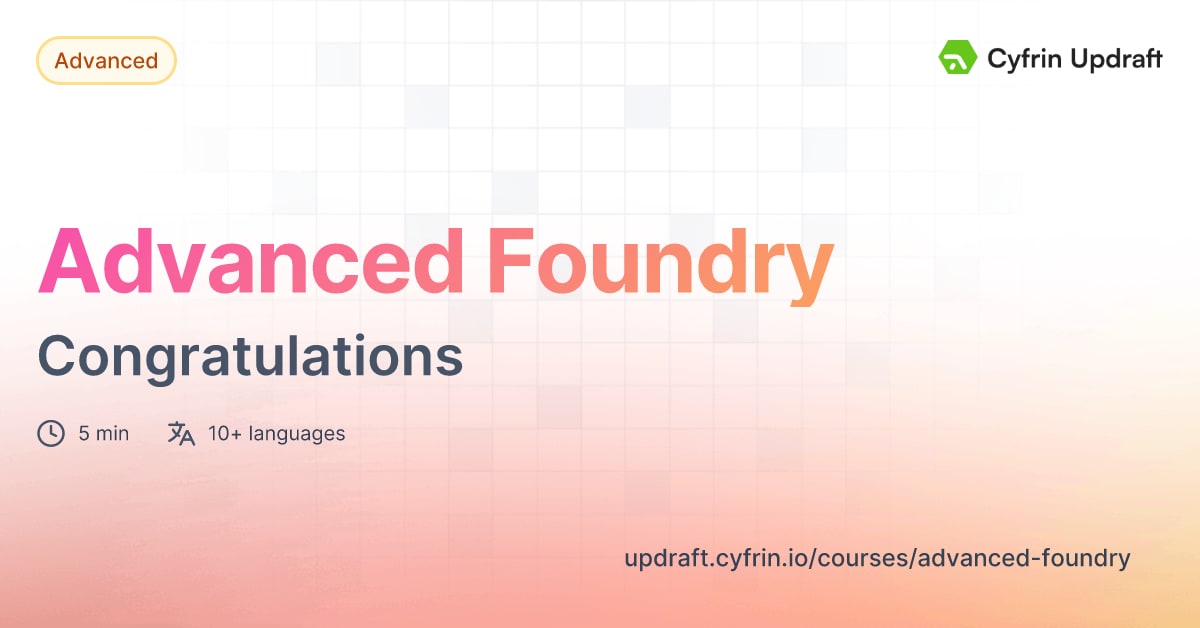 Advanced

Cyfrin Updraft

Advanced Foundry

Congratulations

5 min

10+ languages

updraft.cyfrin.io/courses/advanced-foundry